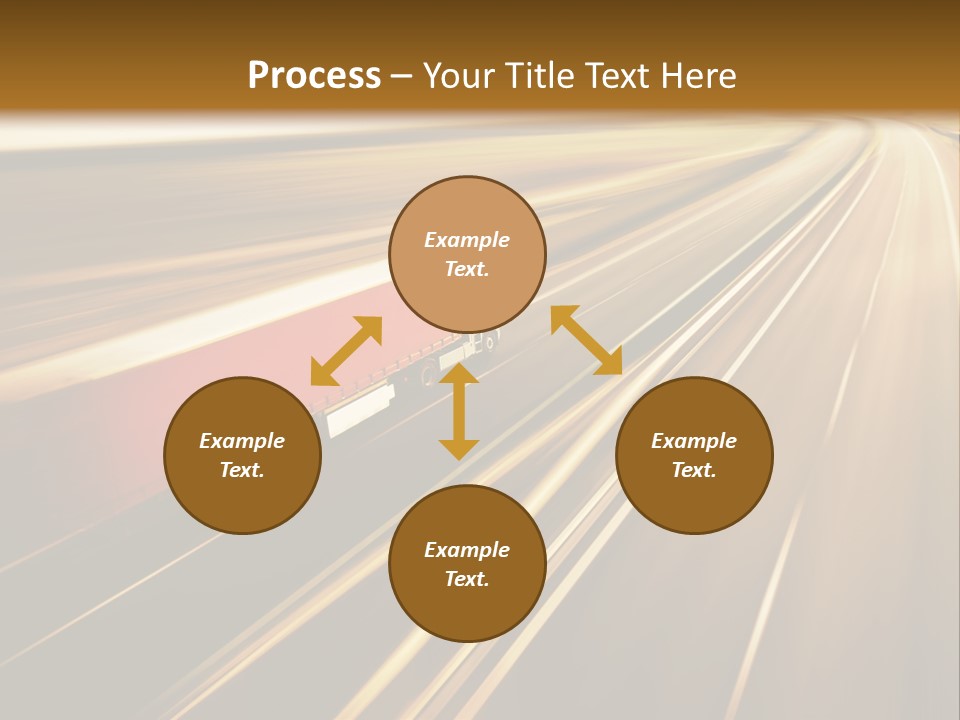 Process – Your Title Text Here

Example Text.

Example Text.

Example Text.

Example Text.